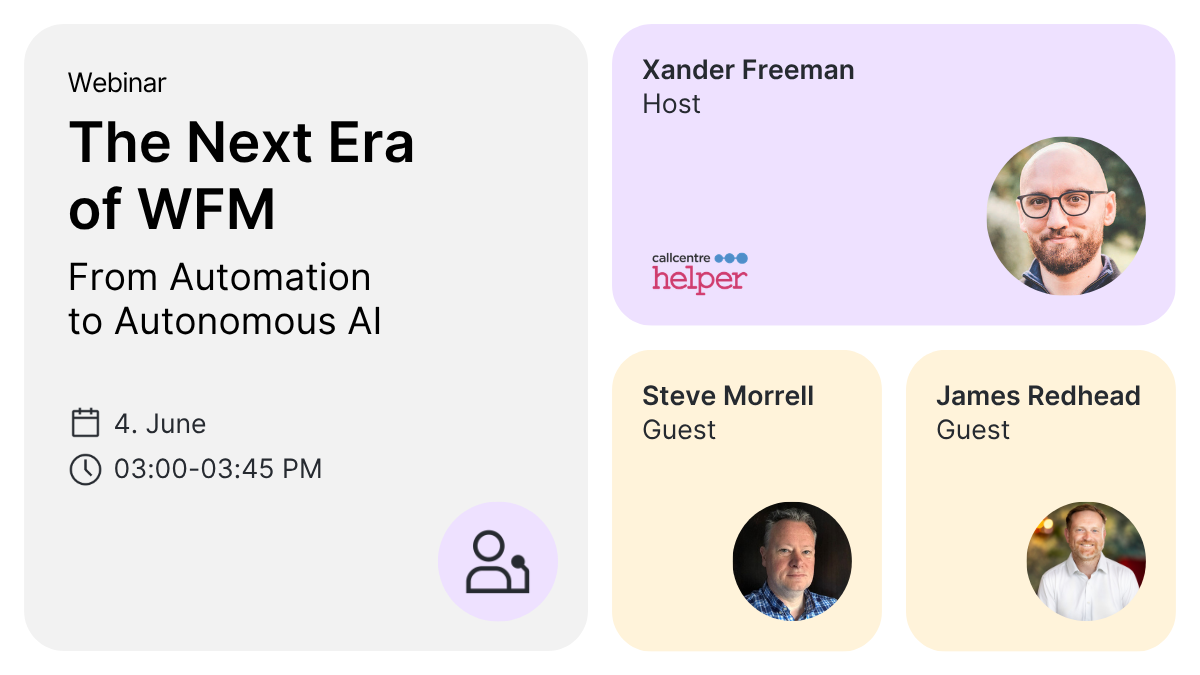 Webinar

The Next Era of WFM

From Automation to Autonomous AI

4. June

03:00-03:45 PM

Xander Freeman
Host

callcentre helper

Steve Morrell
Guest

James Redhead
Guest